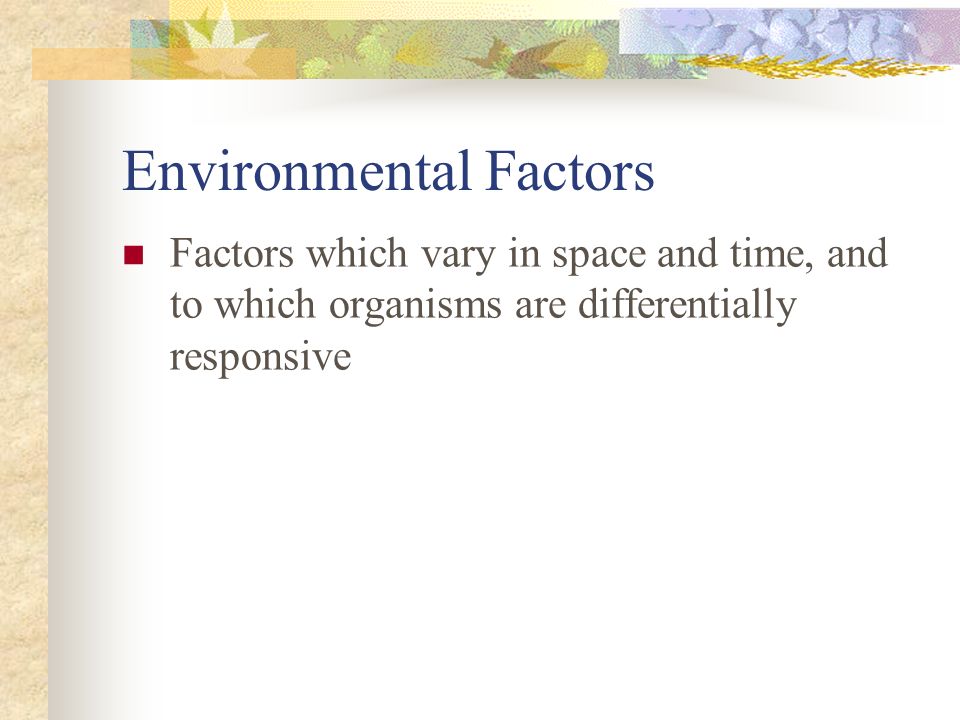 Environmental Factors

Factors which vary in space and time, and to which organisms are differentially responsive